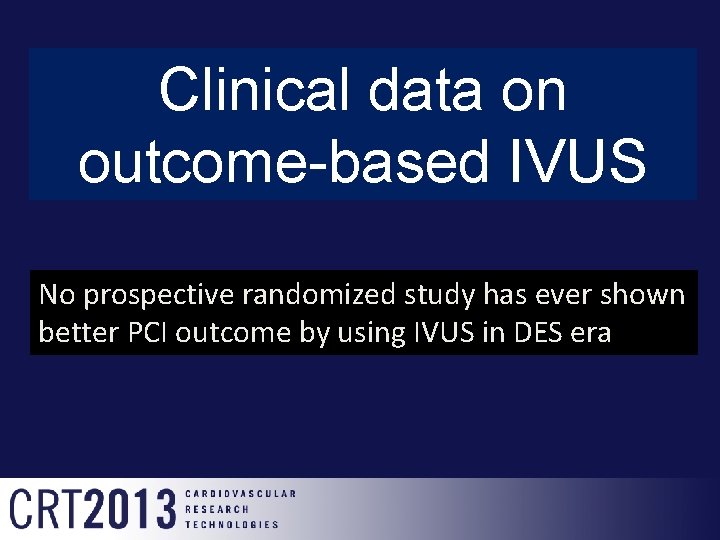 Clinical data on outcome-based IVUS

No prospective randomized study has ever shown better PCI outcome by using IVUS in DES era

CRT2013 CARDIOVASCULAR RESEARCH TECHNOLOGIES